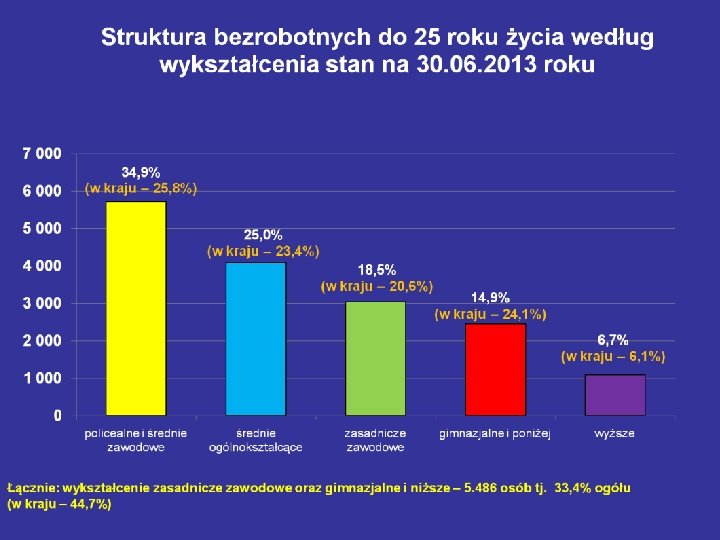 Struktura bezrobotnych do 25 roku życia według wykształcenia stan na 30.06.2013 roku

7 000
6 000
5 000
4 000
3 000
2 000
1 000
0

34,9%
(w kraju – 25,8%)

25,0%
(w kraju – 23,4%)

18,5%
(w kraju – 20,6%)

14,9%
(w kraju – 24,1%)

6,7%
(w kraju – 6,1%)

policealne i średnie zawodowe
średnie ogólnokształcące
zasadnicze zawodowe
gimnazjalne i poniżej
wyższe

Łącznie: wykształcenie zasadnicze zawodowe oraz gimnazjalne i niższe – 5.486 osób tj. 33,4% ogółu (w kraju – 44,7%)